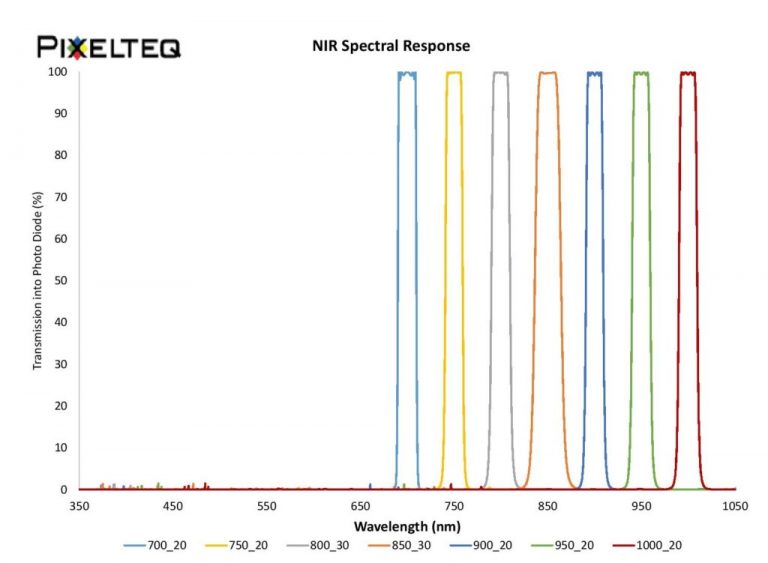 PIXELTEQ

NIR Spectral Response

Transmission into Photo Diode (%)

100
90
80
70
60
50
40
30
20
10
0

350 450 550 650 750 850 950 1050

Wavelength (nm)

700_20 750_20 800_30 850_30 900_20 950_20 1000_20